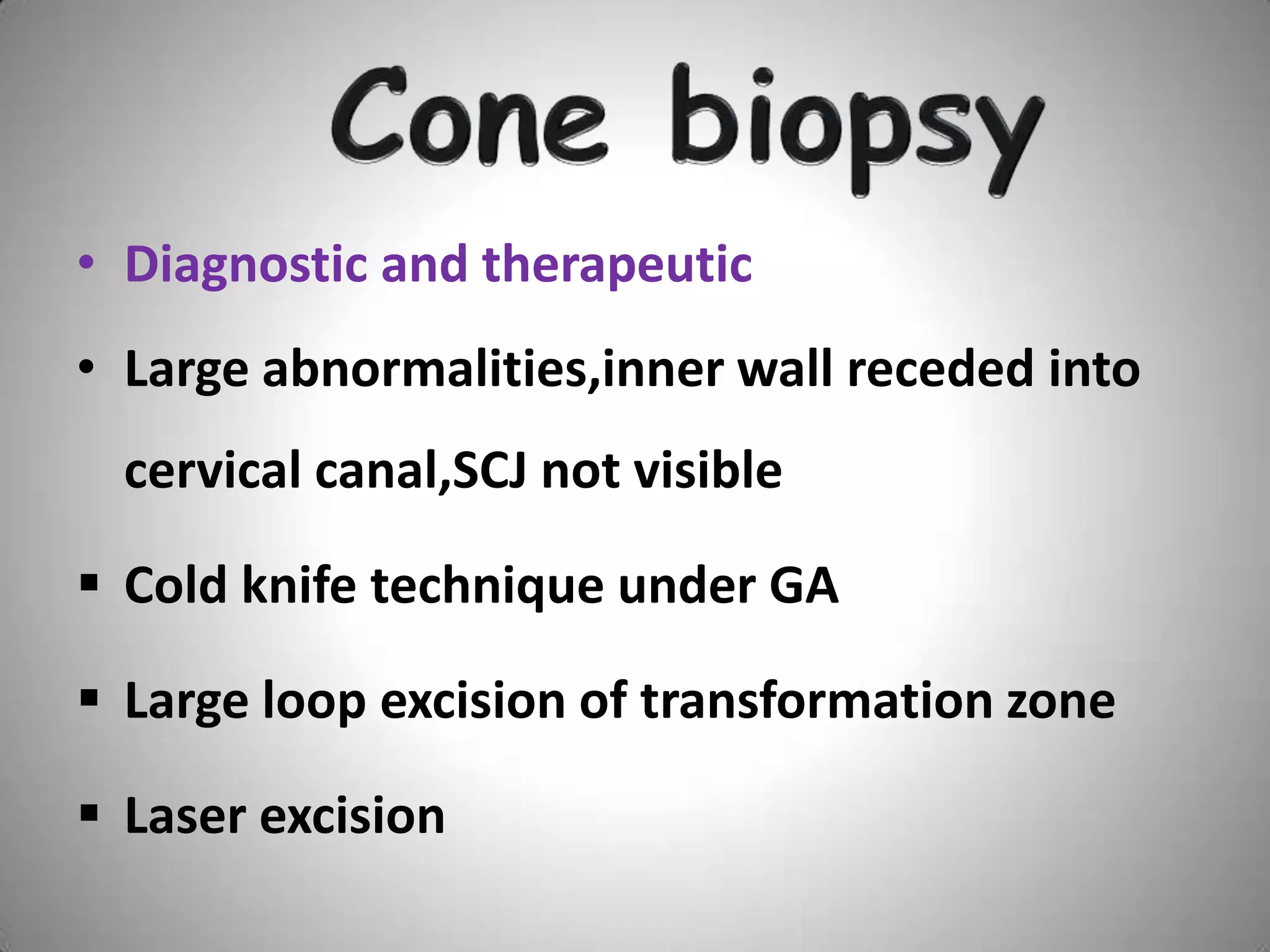 Cone biopsy

• Diagnostic and therapeutic

• Large abnormalities,inner wall receded into cervical canal,SCJ not visible

▪ Cold knife technique under GA

▪ Large loop excision of transformation zone

▪ Laser excision